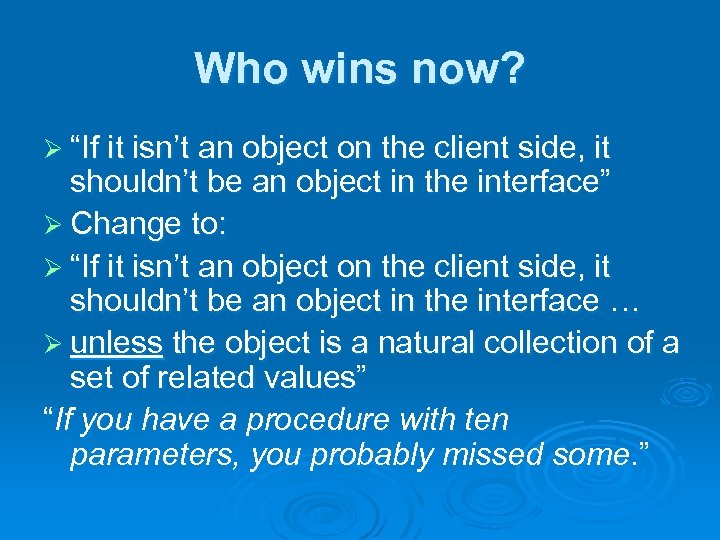 Who wins now?

➢ “If it isn’t an object on the client side, it shouldn’t be an object in the interface”

➢ Change to:

➢ “If it isn’t an object on the client side, it shouldn’t be an object in the interface …

➢ unless the object is a natural collection of a set of related values”

“If you have a procedure with ten parameters, you probably missed some.”